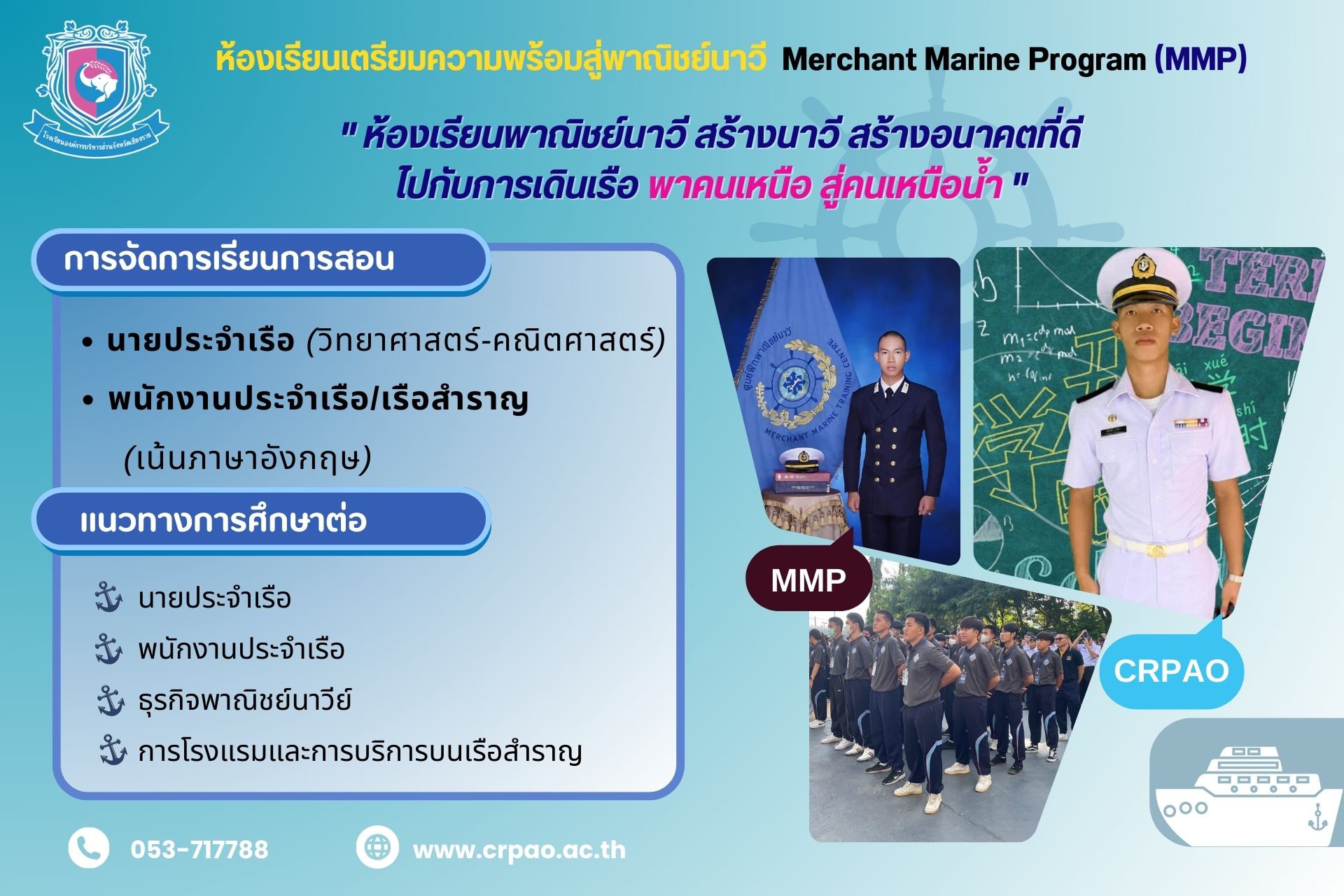 โรงเรียนองค์การบริหารส่วนจังหวัดเชียงราย

ห้องเรียนเตรียมความพร้อมสู่พาณิชย์นาวี Merchant Marine Program (MMP)

" ห้องเรียนพาณิชย์นาวี สร้างนาวี สร้างอนาคตที่ดี ไปกับการเดินเรือ พาคนเหนือ สู่คนเหนือน้ำ "

การจัดการเรียนการสอน

• นายประจำเรือ (วิทยาศาสตร์-คณิตศาสตร์)
• พนักงานประจำเรือ/เรือสำราญ (เน้นภาษาอังกฤษ)

แนวทางการศึกษาต่อ

นายประจำเรือ
พนักงานประจำเรือ
ธุรกิจพาณิชย์นาวีย์
การโรงแรมและการบริการบนเรือสำราญ

ศูนย์ฝึกพาณิชย์นาวี
MERCHANT MARINE TRAINING CENTRE

MMP

CRPAO

053-717788

www.crpao.ac.th